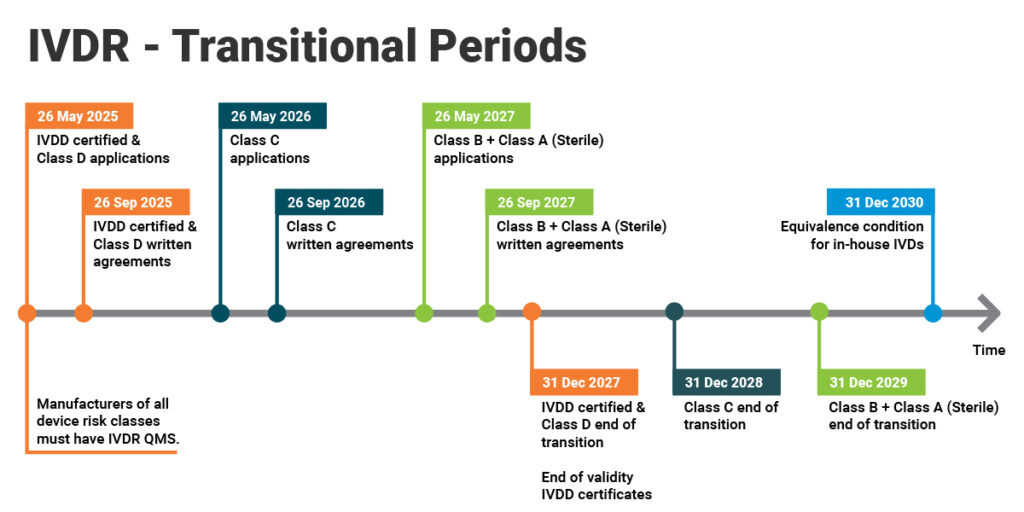 IVDR - Transitional Periods

26 May 2025
IVDD certified & Class D applications

26 Sep 2025
IVDD certified & Class D written agreements

26 May 2026
Class C applications

26 Sep 2026
Class C written agreements

26 May 2027
Class B + Class A (Sterile) applications

26 Sep 2027
Class B + Class A (Sterile) written agreements

31 Dec 2030
Equivalence condition for in-house IVDs

Time

Manufacturers of all device risk classes must have IVDR QMS.

31 Dec 2027
IVDD certified & Class D end of transition

End of validity IVDD certificates

31 Dec 2028
Class C end of transition

31 Dec 2029
Class B + Class A (Sterile) end of transition